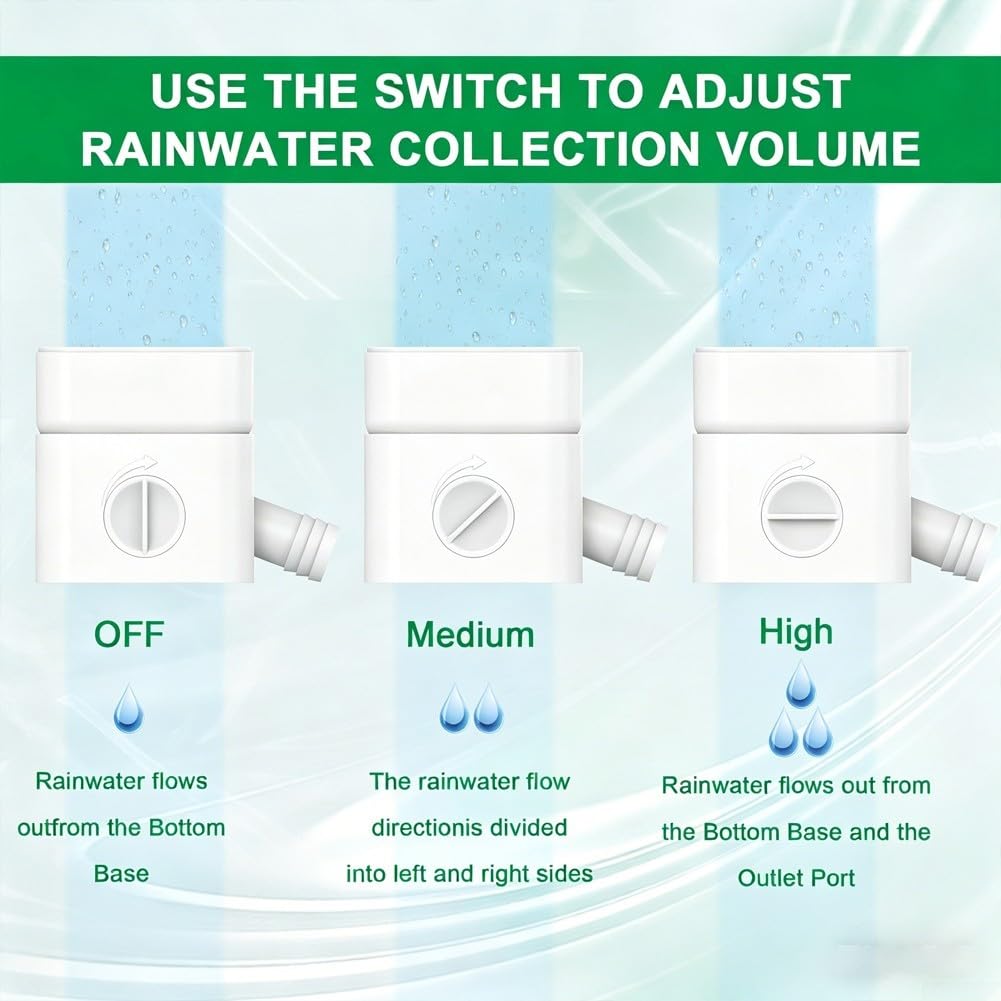 USE THE SWITCH TO ADJUST RAINWATER COLLECTION VOLUME

OFF

Rainwater flows outfrom the Bottom Base

Medium

The rainwater flow directionis divided into left and right sides

High

Rainwater flows out from the Bottom Base and the Outlet Port